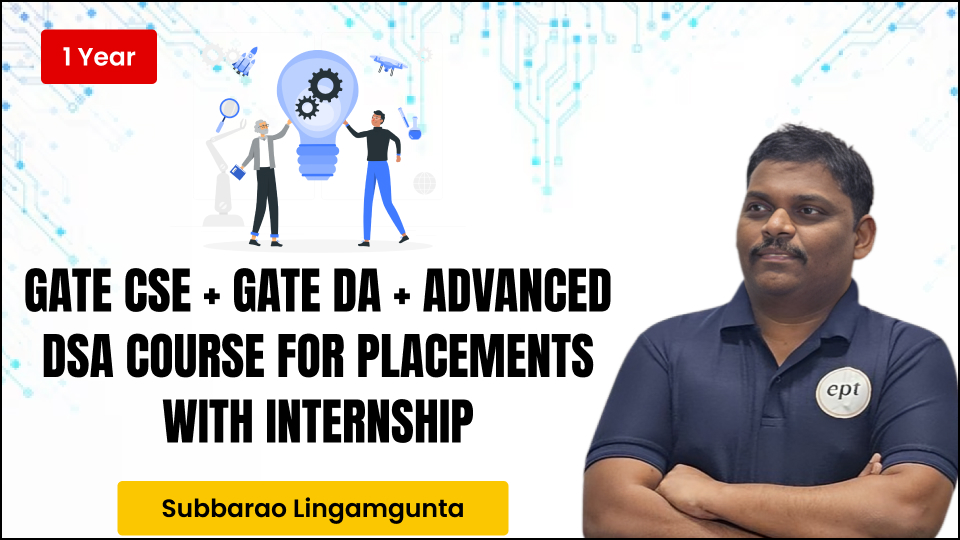 1 Year

GATE CSE + GATE DA + ADVANCED DSA COURSE FOR PLACEMENTS WITH INTERNSHIP

Subbarao Lingamgunta

ept